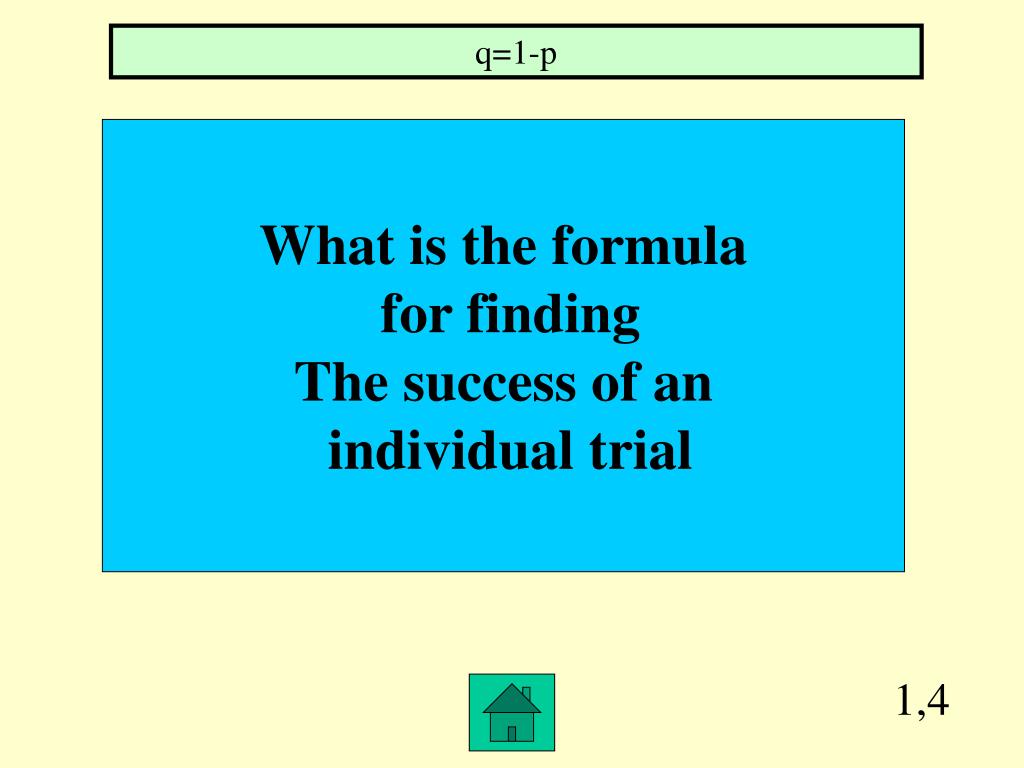 $q=1-p$

What is the formula for finding The success of an individual trial

1,4